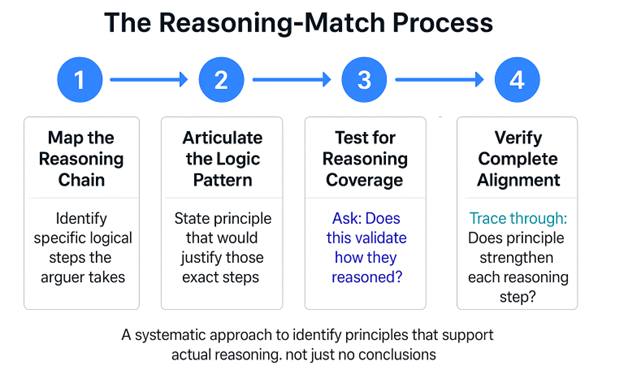 The Reasoning-Match Process

1

2

3

4

Map the Reasoning Chain

Identify specific logical steps the arguer takes

Articulate the Logic Pattern

State principle that would justify those exact steps

Test for Reasoning Coverage

Ask: Does this validate how they reasoned?

Verify Complete Alignment

Trace through: Does principle strengthen each reasoning step?

A systematic approach to identify principles that support actual reasoning. not just no conclusions